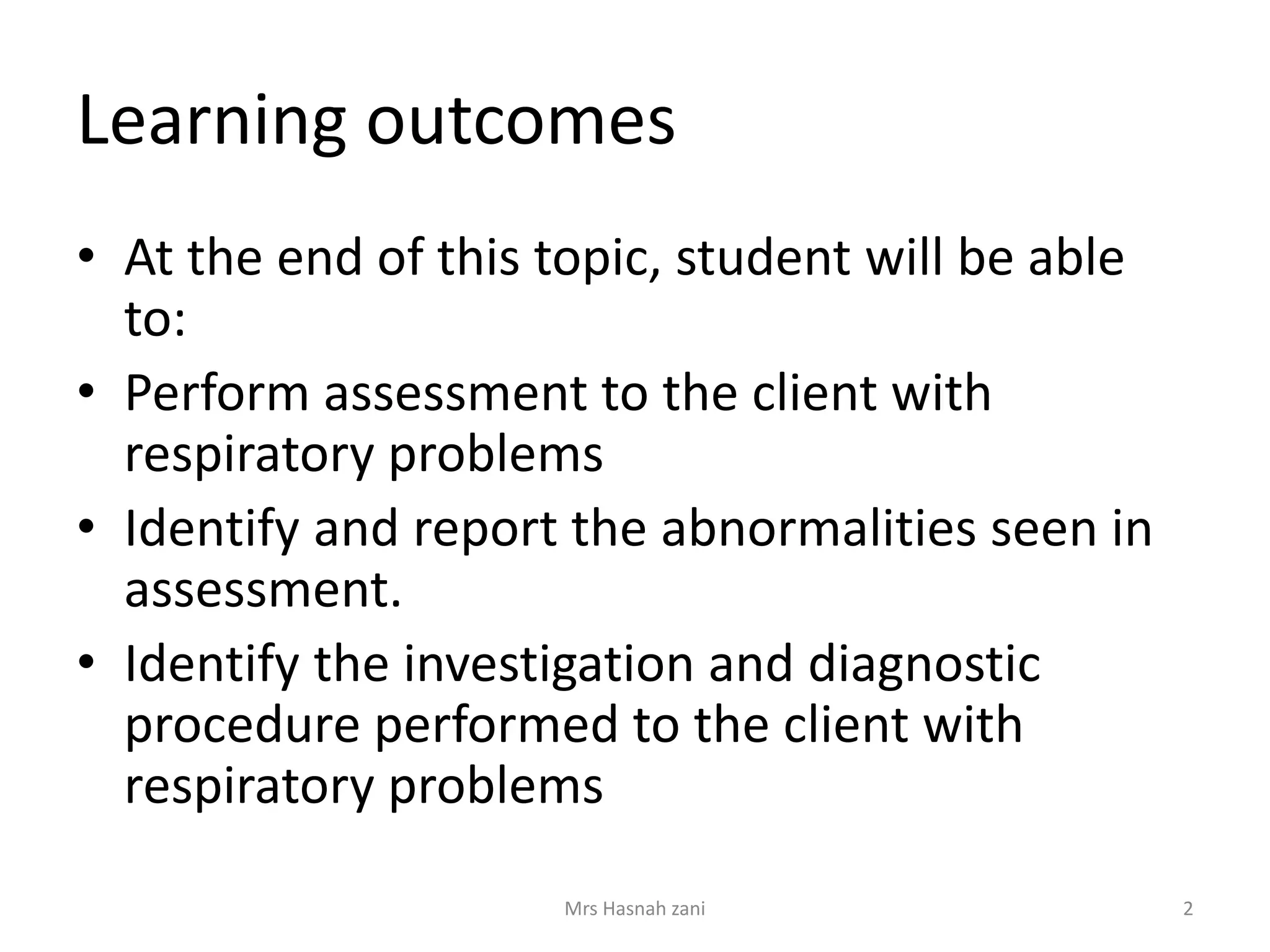 Learning outcomes

• At the end of this topic, student will be able to:
• Perform assessment to the client with respiratory problems
• Identify and report the abnormalities seen in assessment.
• Identify the investigation and diagnostic procedure performed to the client with respiratory problems

Mrs Hasnah zani

2